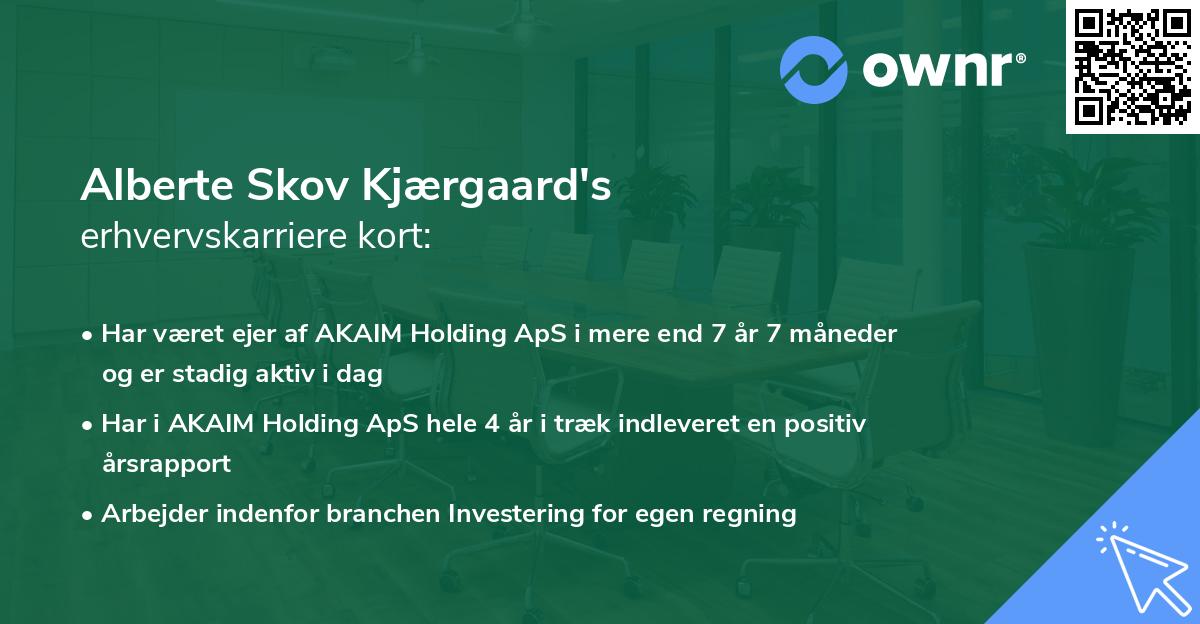 ownr®

Alberte Skov Kjærgaard's
erhvervskarriere kort:

• Har været ejer af AKAIM Holding ApS i mere end 7 år 7 måneder og er stadig aktiv i dag
• Har i AKAIM Holding ApS hele 4 år i træk indleveret en positiv årsrapport
• Arbejder indenfor branchen Investering for egen regning